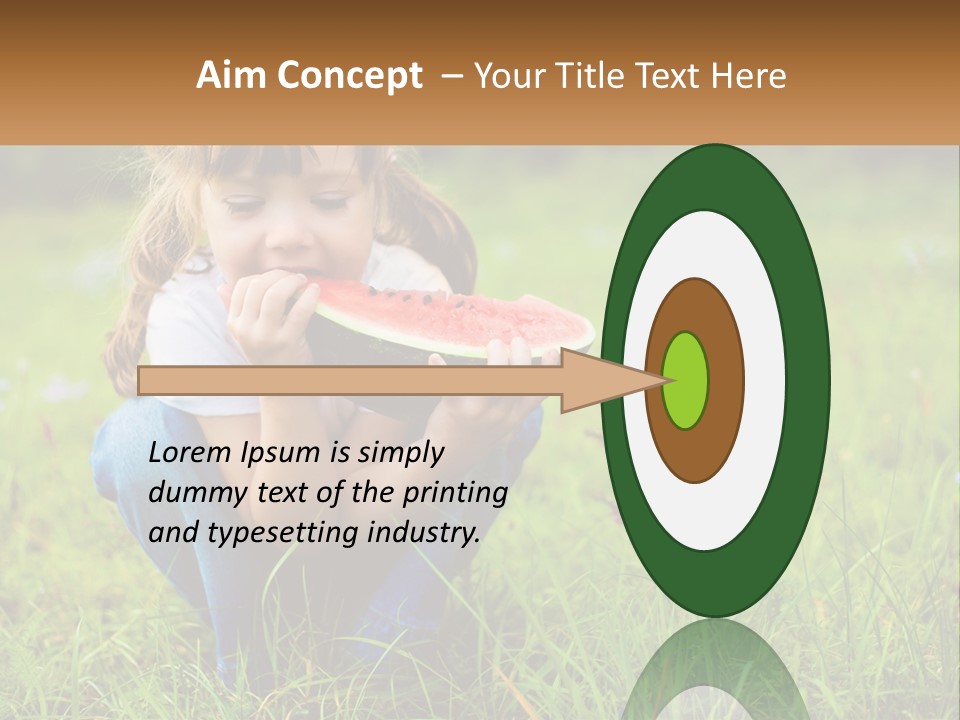 Aim Concept – Your Title Text Here

Lorem Ipsum is simply dummy text of the printing and typesetting industry.